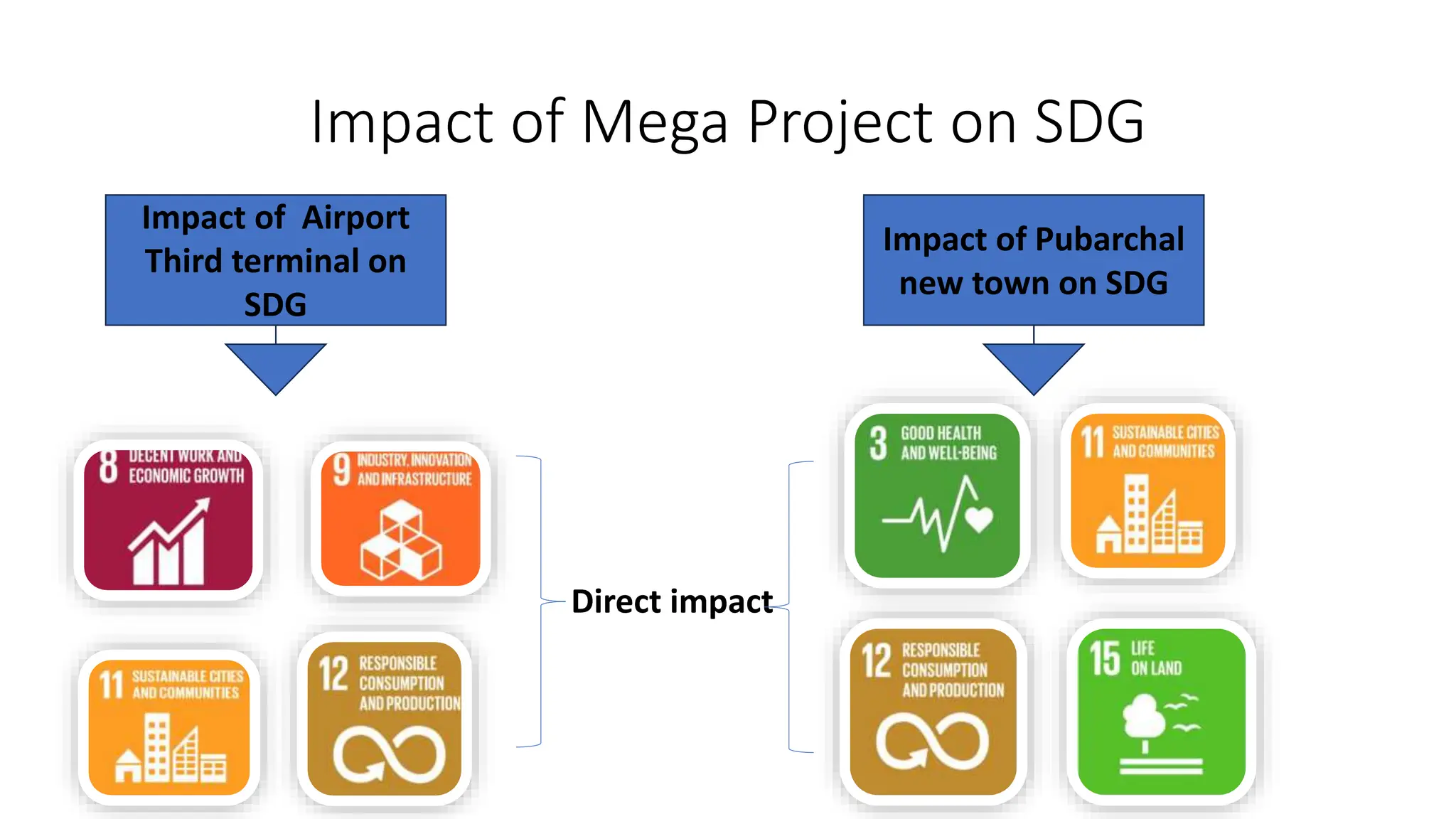 Impact of Mega Project on SDG

Impact of Airport Third terminal on SDG

Impact of Pubarchal new town on SDG

8 DECENT WORK AND ECONOMIC GROWTH

9 INDUSTRY, INNOVATION AND INFRASTRUCTURE

11 SUSTAINABLE CITIES AND COMMUNITIES

12 RESPONSIBLE CONSUMPTION AND PRODUCTION

Direct impact

3 GOOD HEALTH AND WELL-BEING

11 SUSTAINABLE CITIES AND COMMUNITIES

12 RESPONSIBLE CONSUMPTION AND PRODUCTION

15 LIFE ON LAND